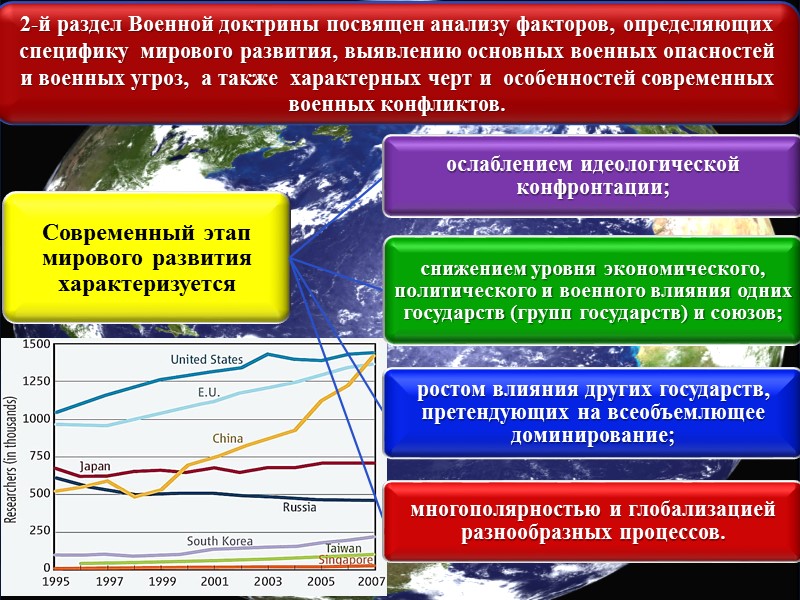 2-й раздел Военной доктрины посвящен анализу факторов, определяющих специфику мирового развития, выявлению основных военных опасностей и военных угроз, а также характерных черт и особенностей современных военных конфликтов.

Современный этап мирового развития характеризуется

ослаблением идеологической конфронтации;

снижением уровня экономического, политического и военного влияния одних государств (групп государств) и союзов;

ростом влияния других государств, претендующих на всеобъемлющее доминирование;

многополярностью и глобализацией разнообразных процессов.

Researchers (in thousands)

1500
1250
1000
750
500
250
0

United States
E.U.
China
Japan
Russia
South Korea
Taiwan
Singapore

1995 1997 1999 2001 2003 2005 2007